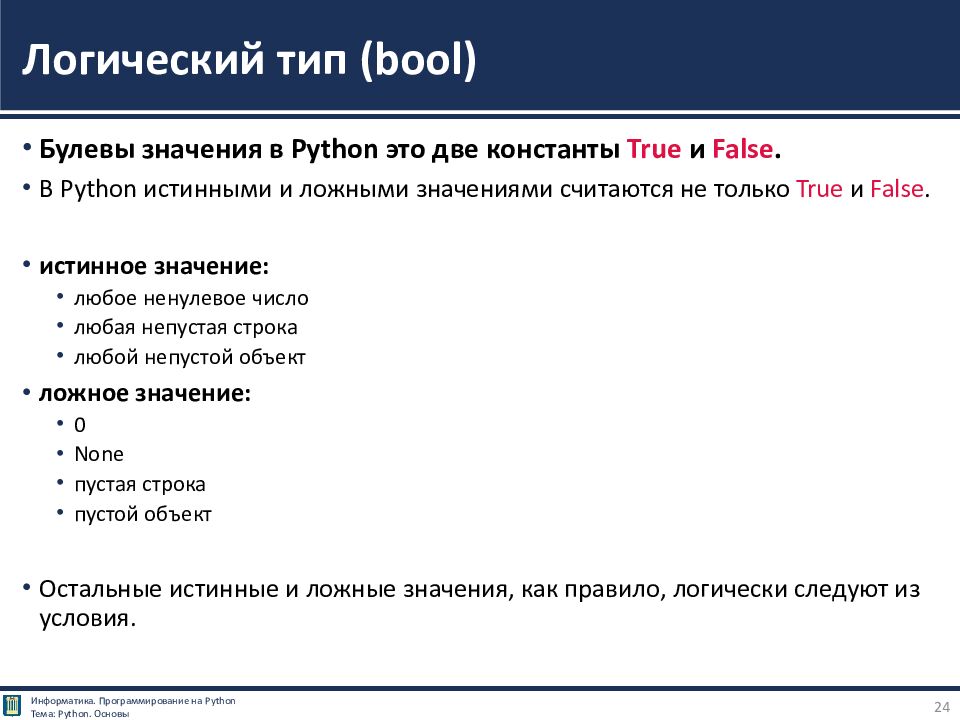 Логический тип (bool)

• Булевы значения в Python это две константы True и False.
• В Python истинными и ложными значениями считаются не только True и False.

• истинное значение:
  • любое ненулевое число
  • любая непустая строка
  • любой непустой объект
• ложное значение:
  • 0
  • None
  • пустая строка
  • пустой объект

• Остальные истинные и ложные значения, как правило, логически следуют из условия.

Информатика. Программирование на Python
Тема: Python. Основы

24